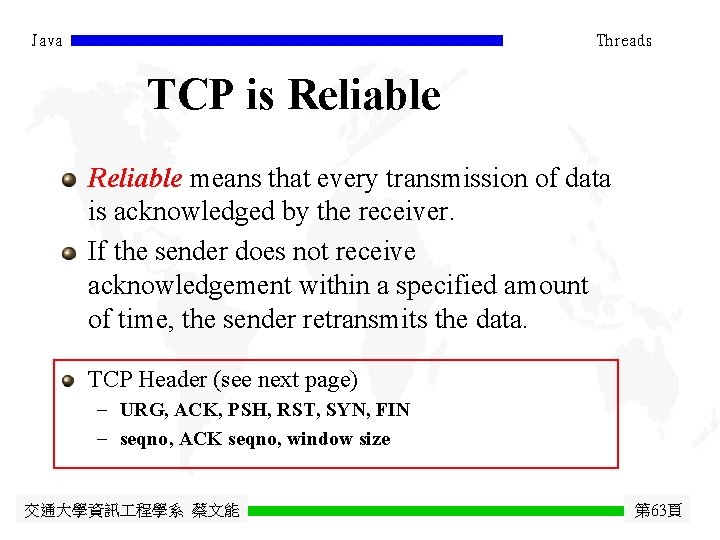 Java

Threads

TCP is Reliable

Reliable means that every transmission of data is acknowledged by the receiver.

If the sender does not receive acknowledgement within a specified amount of time, the sender retransmits the data.

TCP Header (see next page)

– URG, ACK, PSH, RST, SYN, FIN

– seqno, ACK seqno, window size

交通大學資訊工程學系 蔡文能

第63頁